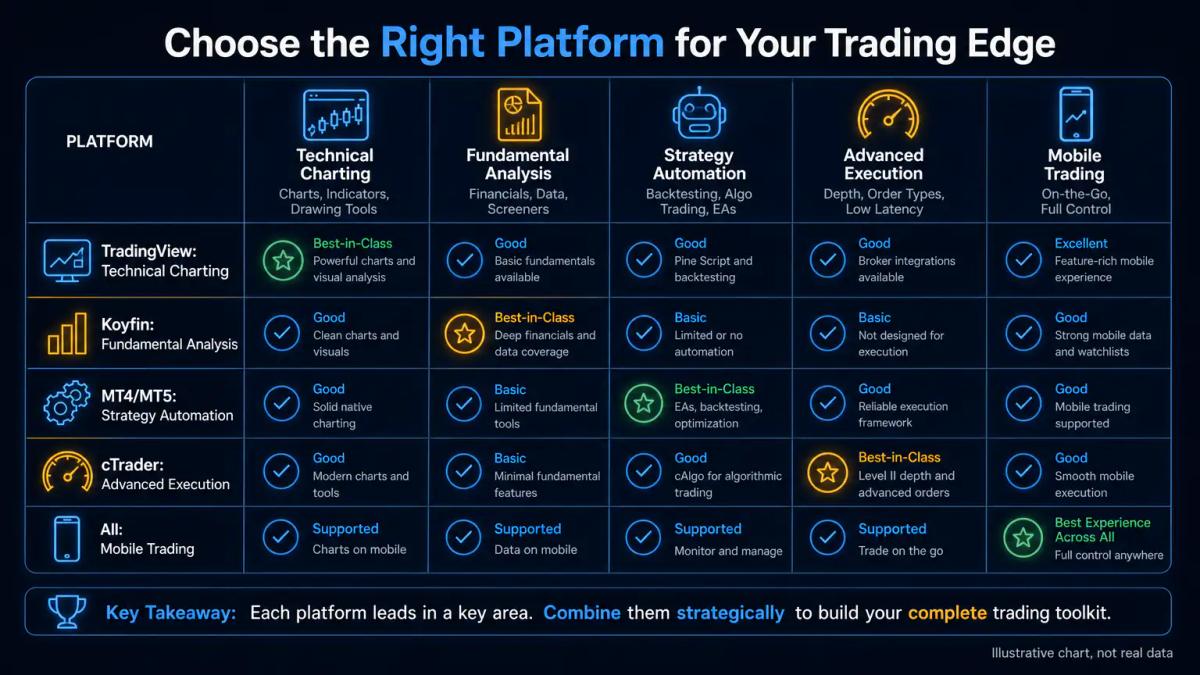 Choose the Right Platform for Your Trading Edge

| PLATFORM | Technical Charting Charts, Indicators, Drawing Tools | Fundamental Analysis Financials, Data, Screeners | Strategy Automation Backtesting, Algo Trading, EAs | Advanced Execution Depth, Order Types, Low Latency | Mobile Trading On-the-Go, Full Control |
|---|---|---|---|---|---|
| TradingView: Technical Charting | Best-in-Class Powerful charts and visual analysis | Good Basic fundamentals available | Good Pine Script and backtesting | Good Broker integrations available | Excellent Feature-rich mobile experience |
| Koyfin: Fundamental Analysis | Good Clean charts and visuals | Best-in-Class Deep financials and data coverage | Basic Limited or no automation | Basic Not designed for execution | Good Strong mobile data and watchlists |
| MT4/MT5: Strategy Automation | Good Solid native charting | Basic Limited fundamental tools | Best-in-Class EAs, backtesting, optimization | Good Reliable execution framework | Good Mobile trading supported |
| cTrader: Advanced Execution | Good Modern charts and tools | Basic Minimal fundamental features | Good cAlgo for algorithmic trading | Best-in-Class Level II depth and advanced orders | Good Smooth mobile execution |
| All: Mobile Trading | Supported Charts on mobile | Supported Data on mobile | Supported Monitor and manage | Supported Trade on the go | Best Experience Across All Full control anywhere |

Key Takeaway: Each platform leads in a key area. Combine them strategically to build your complete trading toolkit.

Illustrative chart, not real data